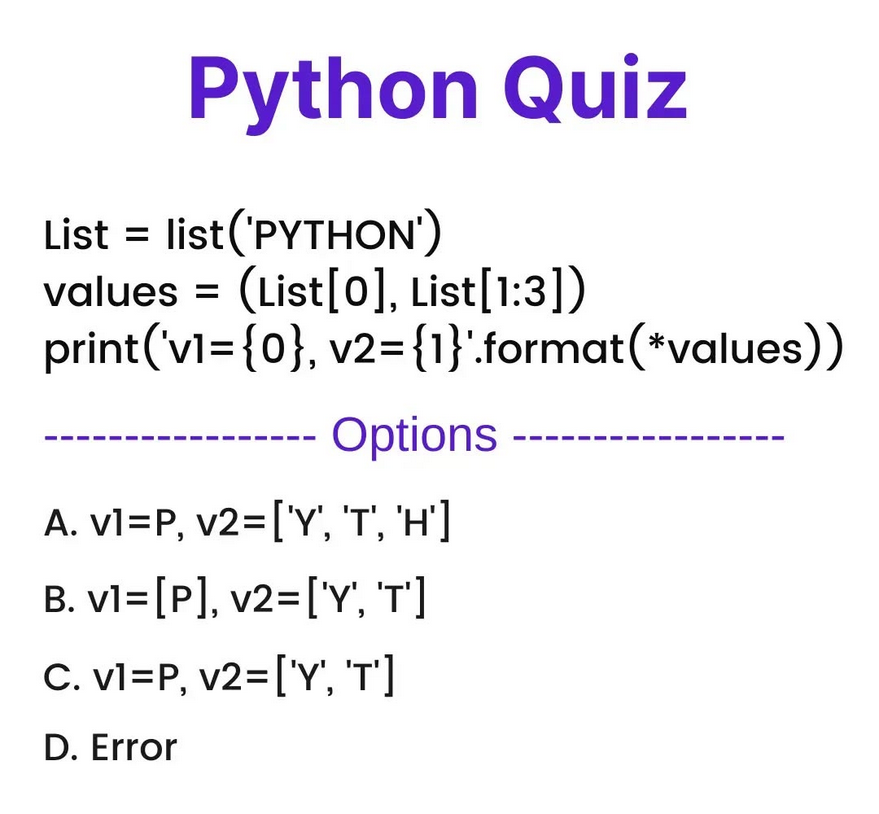 Python Quiz

List = list('PYTHON')
values = (List[0], List[1:3])
print('v1={0}, v2={1}'.format(*values))

---------------- Options ----------------

A. v1=P, v2=['Y', 'T', 'H']

B. v1=[P], v2=['Y', 'T']

C. v1=P, v2=['Y', 'T']

D. Error